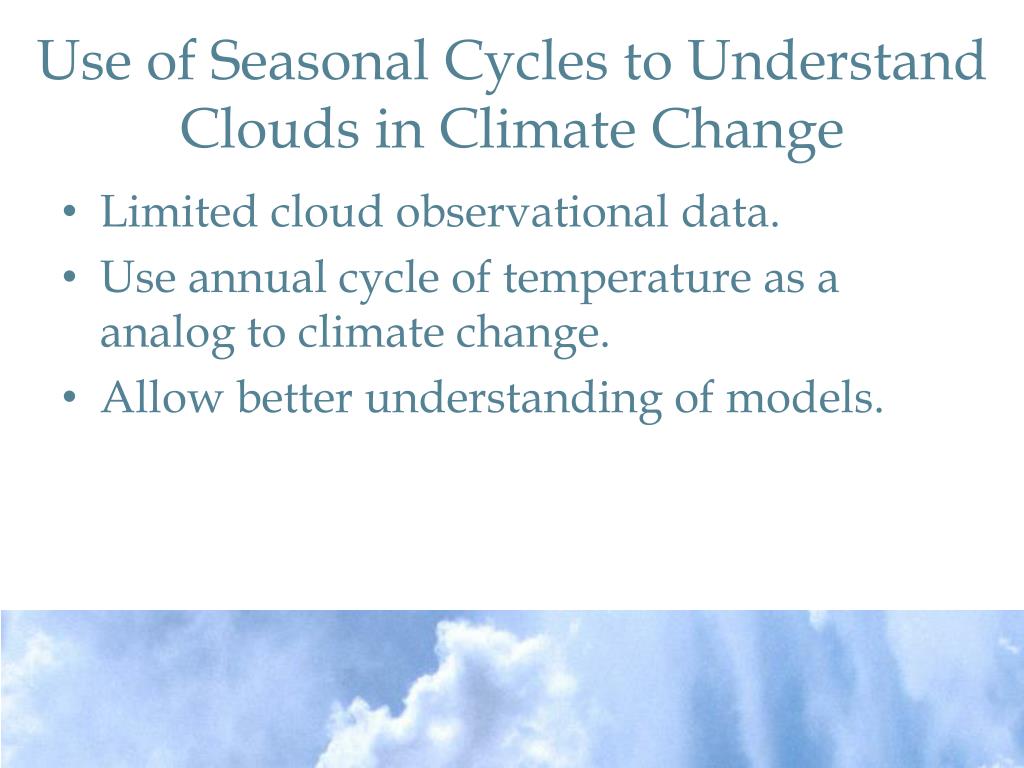 Use of Seasonal Cycles to Understand Clouds in Climate Change

• Limited cloud observational data.
• Use annual cycle of temperature as a analog to climate change.
• Allow better understanding of models.